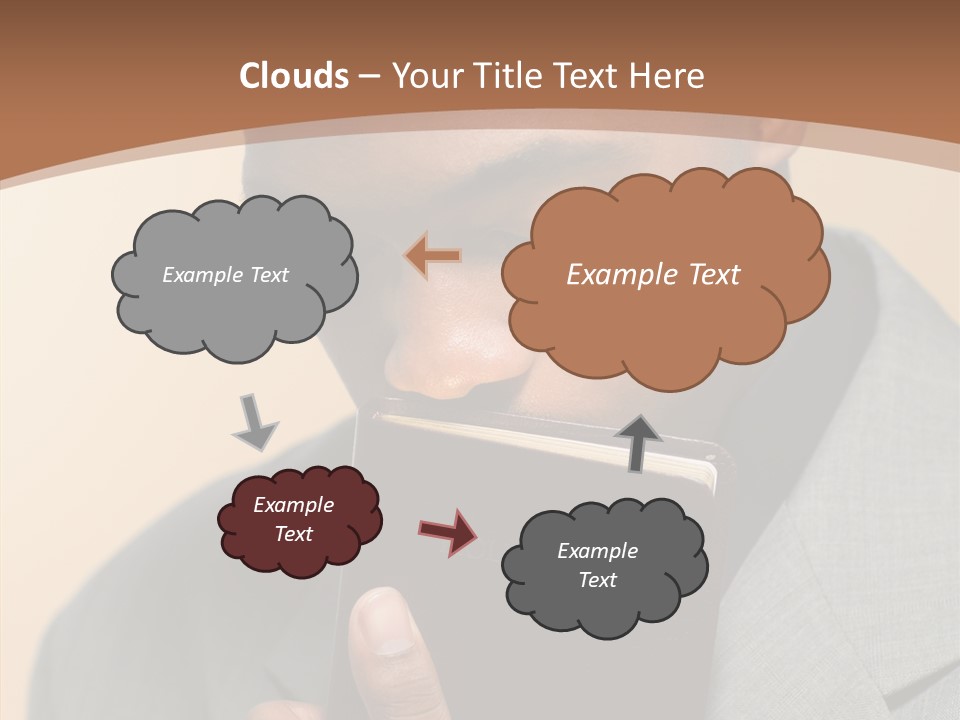 Clouds – Your Title Text Here

Example Text

Example Text

Example Text

Example Text